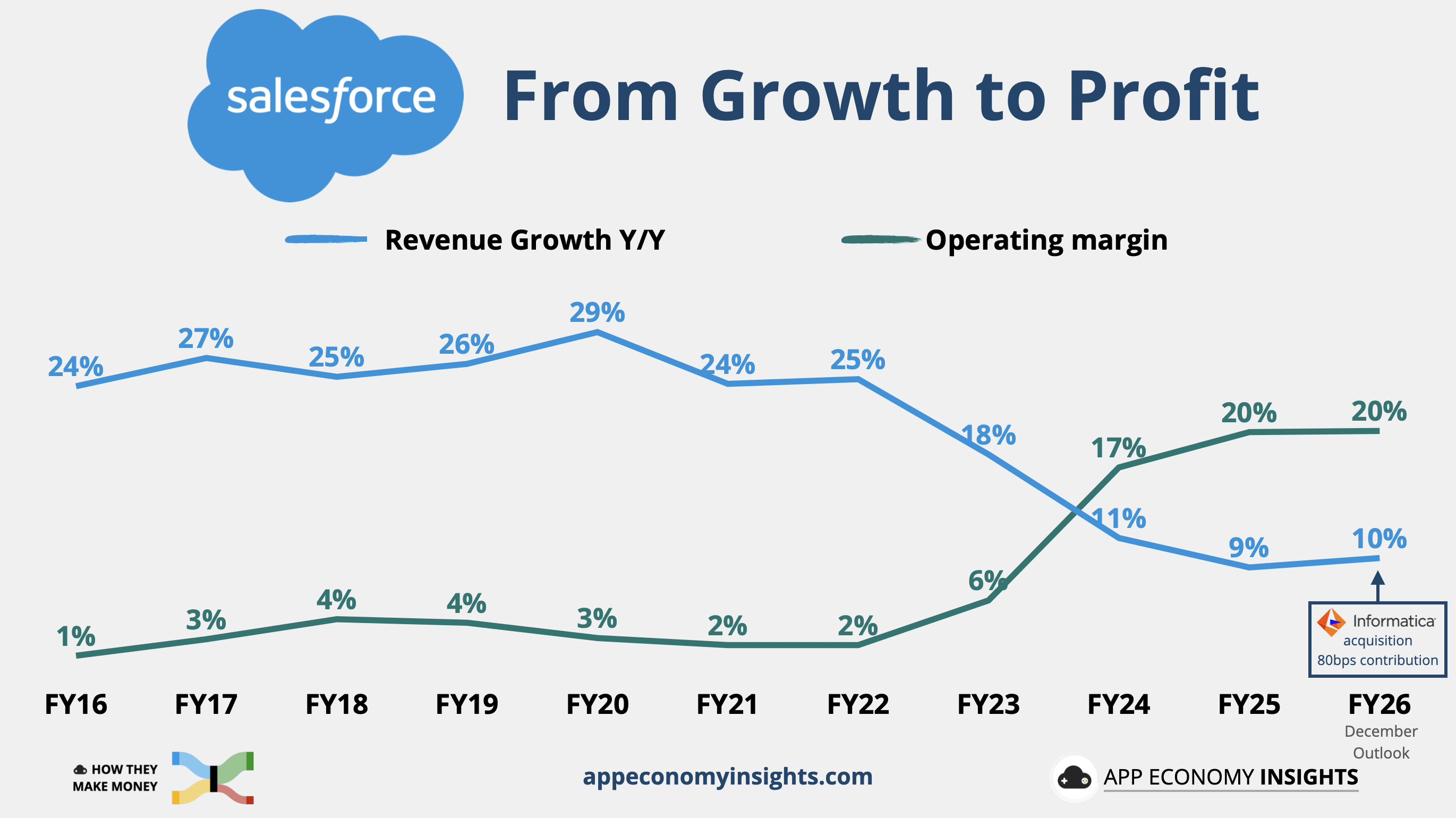 salesforce

From Growth to Profit

Revenue Growth Y/Y

Operating margin

24% 27% 25% 26% 29% 24% 25% 18% 11% 9% 10%

1% 3% 4% 4% 3% 2% 2% 6% 17% 20% 20%

Informatica acquisition 80bps contribution

FY16 FY17 FY18 FY19 FY20 FY21 FY22 FY23 FY24 FY25 FY26

December Outlook

HOW THEY MAKE MONEY

appeconomyinsights.com

APP ECONOMY INSIGHTS